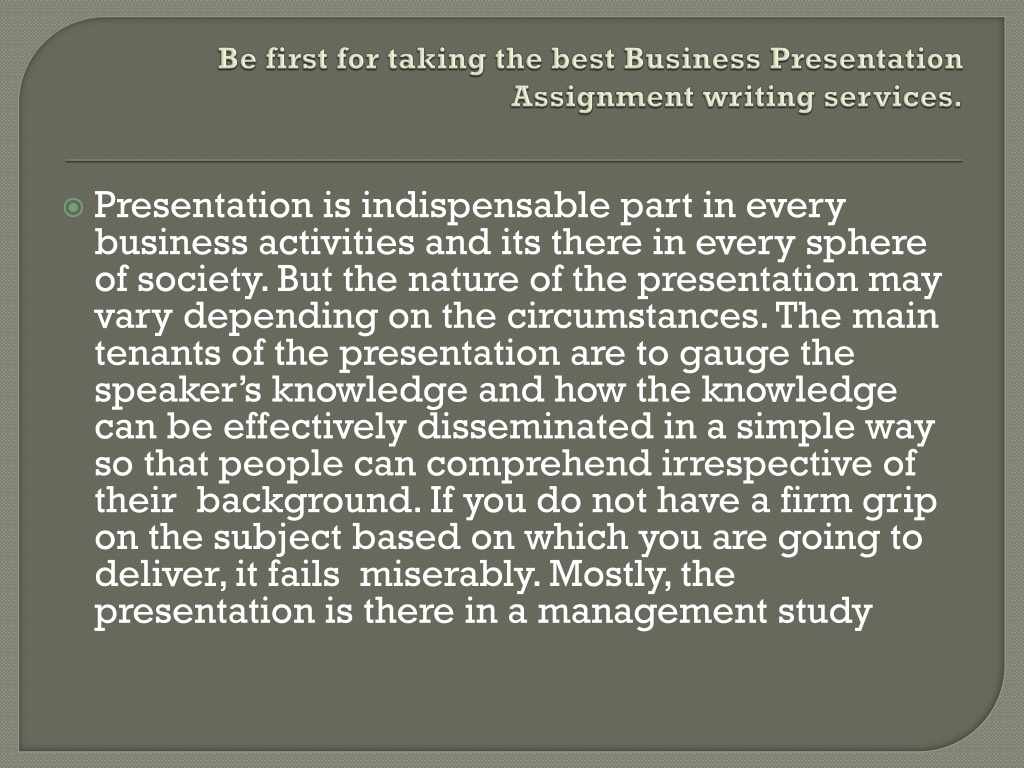 Be first for taking the best Business Presentation Assignment writing services.

Presentation is indispensable part in every business activities and its there in every sphere of society. But the nature of the presentation may vary depending on the circumstances. The main tenants of the presentation are to gauge the speaker's knowledge and how the knowledge can be effectively disseminated in a simple way so that people can comprehend irrespective of their background. If you do not have a firm grip on the subject based on which you are going to deliver, it fails miserably. Mostly, the presentation is there in a management study